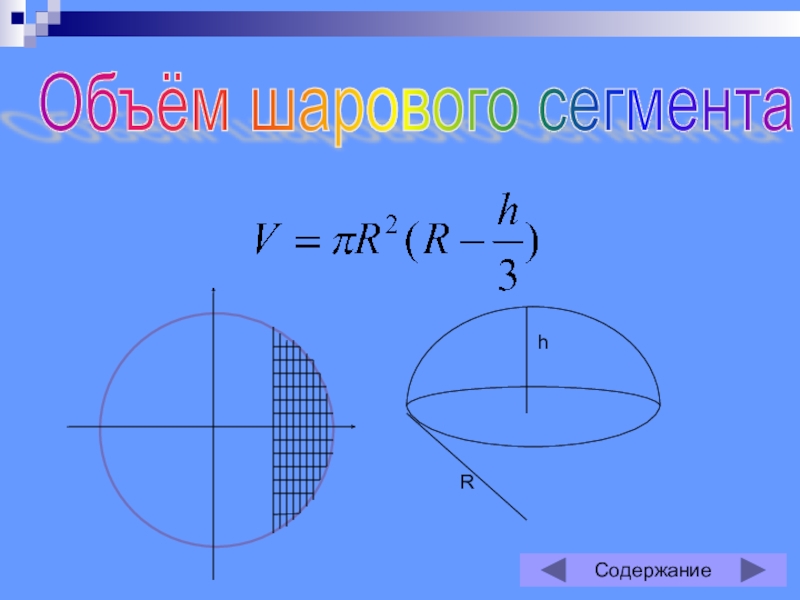 Объём шарового сегмента

$V = \pi R^2 (R - \frac{h}{3})$

h

R

Содержание